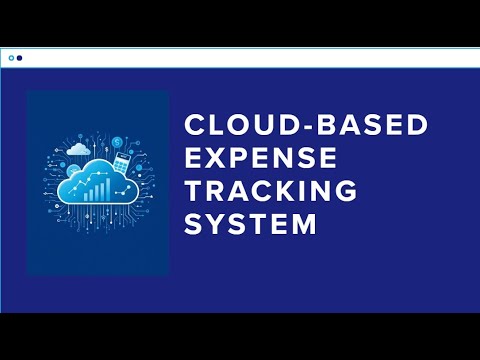 CLOUD-BASED EXPENSE TRACKING SYSTEM